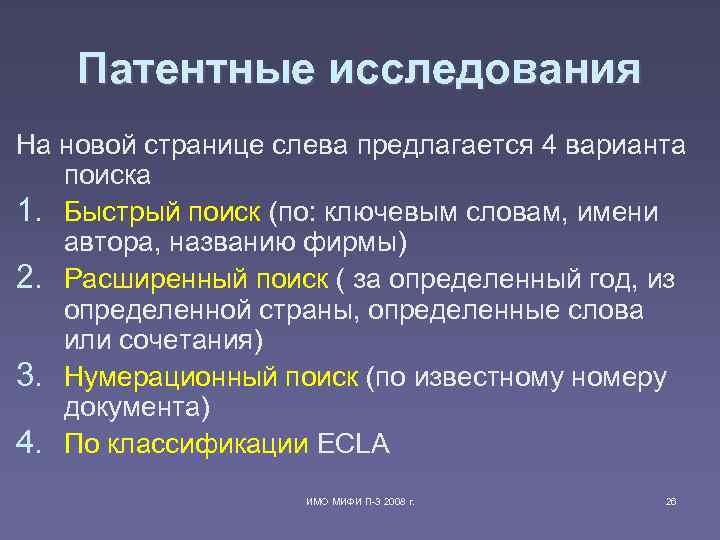 Патентные исследования

На новой странице слева предлагается 4 варианта поиска

1. Быстрый поиск (по: ключевым словам, имени автора, названию фирмы)
2. Расширенный поиск ( за определенный год, из определенной страны, определенные слова или сочетания)
3. Нумерационный поиск (по известному номеру документа)
4. По классификации ECLA

ИМО МИФИ П-3 2008 г.

26